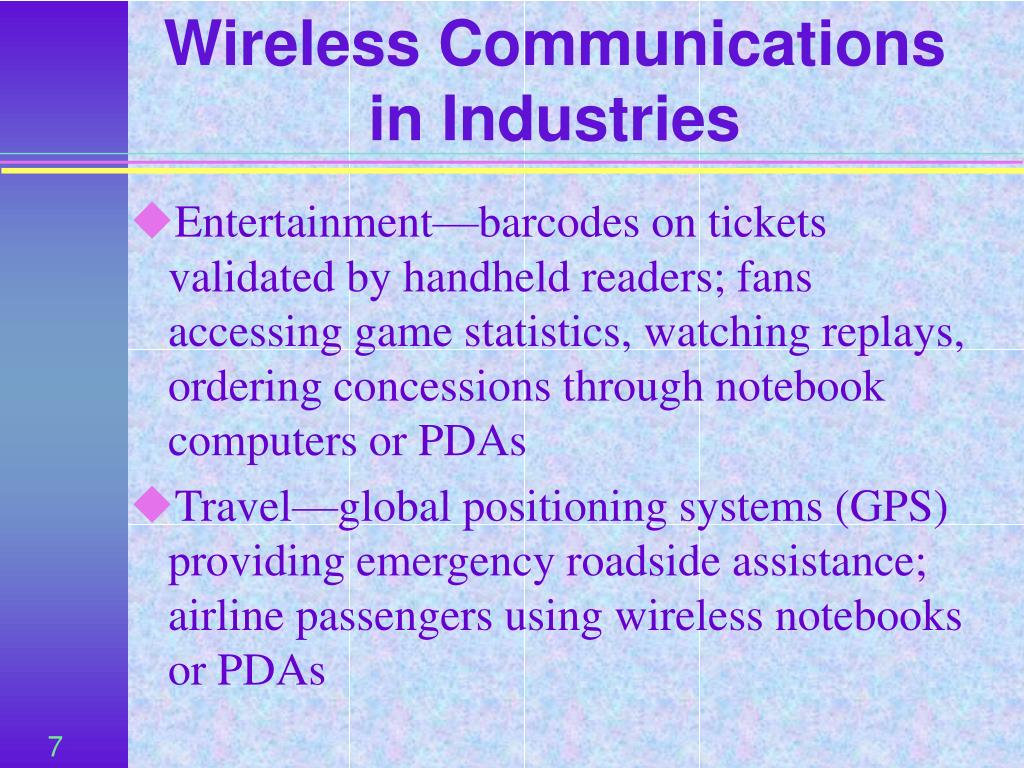 Wireless Communications in Industries

◆Entertainment—barcodes on tickets validated by handheld readers; fans accessing game statistics, watching replays, ordering concessions through notebook computers or PDAs

◆Travel—global positioning systems (GPS) providing emergency roadside assistance; airline passengers using wireless notebooks or PDAs

7